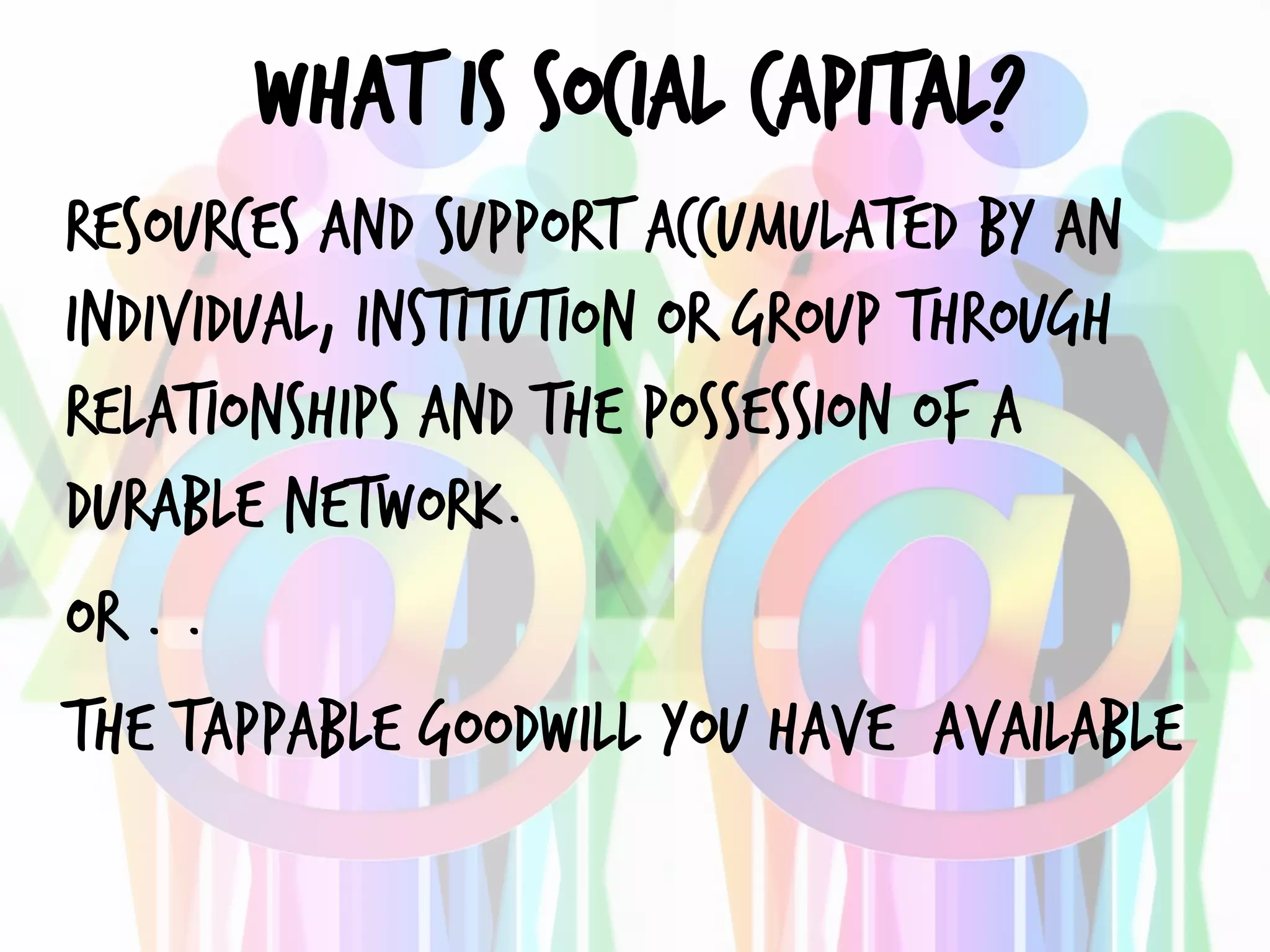 WHAT IS SOCIAL CAPITAL?

RESOURCES AND SUPPORT ACCUMULATED BY AN INDIVIDUAL, INSTITUTION OR GROUP THROUGH RELATIONSHIPS AND THE POSSESSION OF A DURABLE NETWORK.

OR . . .

THE TAPPABLE GOODWILL YOU HAVE AVAILABLE